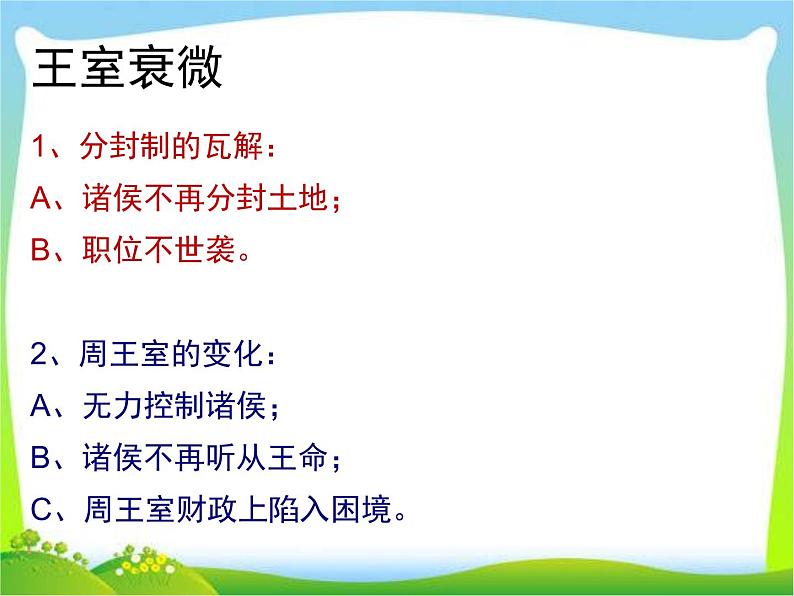 王室衰微

1、分封制的瓦解：

A、诸侯不再分封土地；

B、职位不世袭。

2、周王室的变化：

A、无力控制诸侯；

B、诸侯不再听从王命；

C、周王室财政上陷入困境。